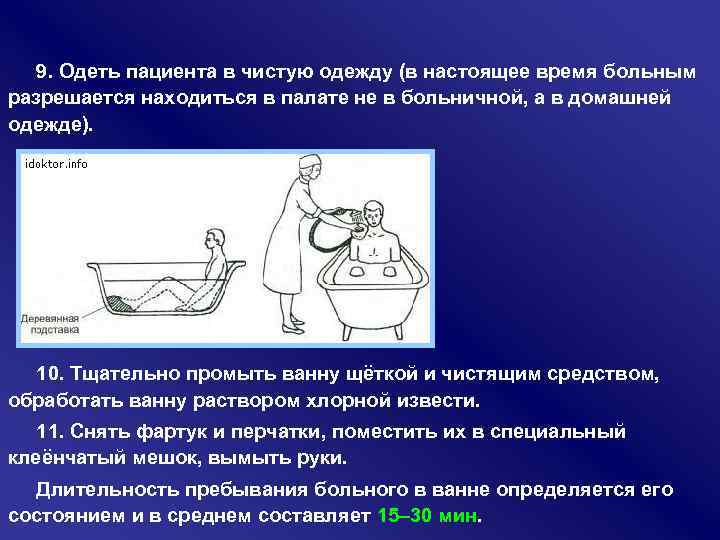 9. Одеть пациента в чистую одежду (в настоящее время больным разрешается находиться в палате не в больничной, а в домашней одежде).

idoktor.info

Деревянная подставка

10. Тщательно промыть ванну щёткой и чистящим средством, обработать ванну раствором хлорной извести.

11. Снять фартук и перчатки, поместить их в специальный клеёнчатый мешок, вымыть руки.

Длительность пребывания больного в ванне определяется его состоянием и в среднем составляет 15–30 мин.